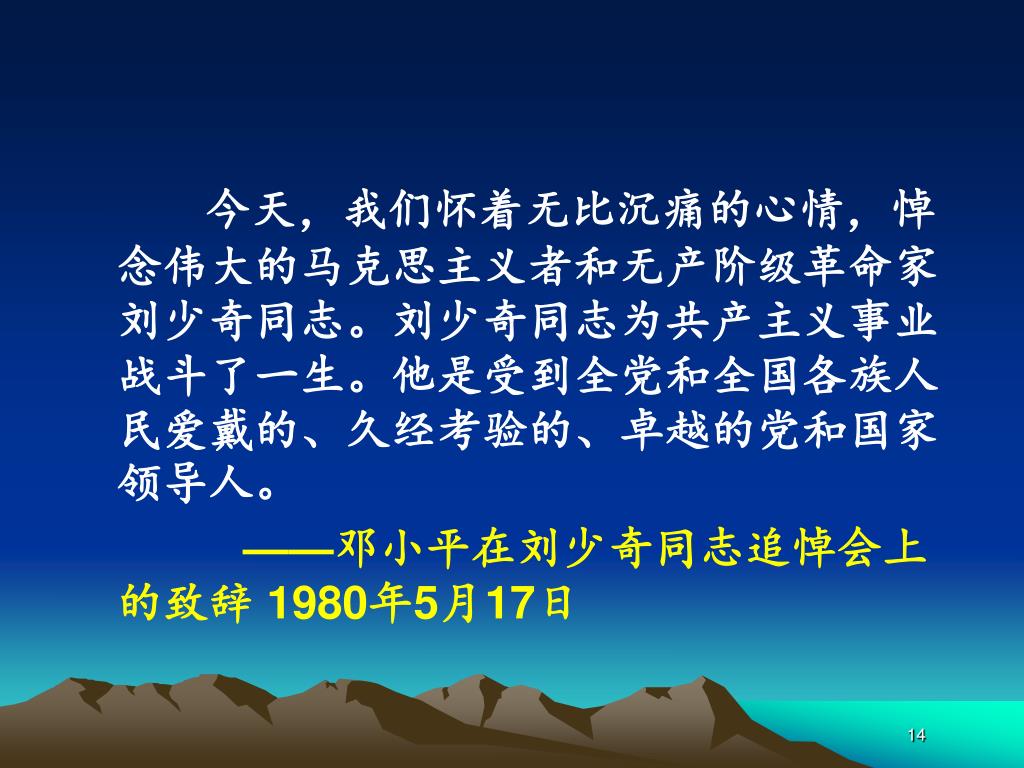 今天，我们怀着无比沉痛的心情，悼念伟大的马克思主义者和无产阶级革命家刘少奇同志。刘少奇同志为共产主义事业战斗了一生。他是受到全党和全国各族人民爱戴的、久经考验的、卓越的党和国家领导人。

——邓小平在刘少奇同志追悼会上的致辞 1980年5月17日

14